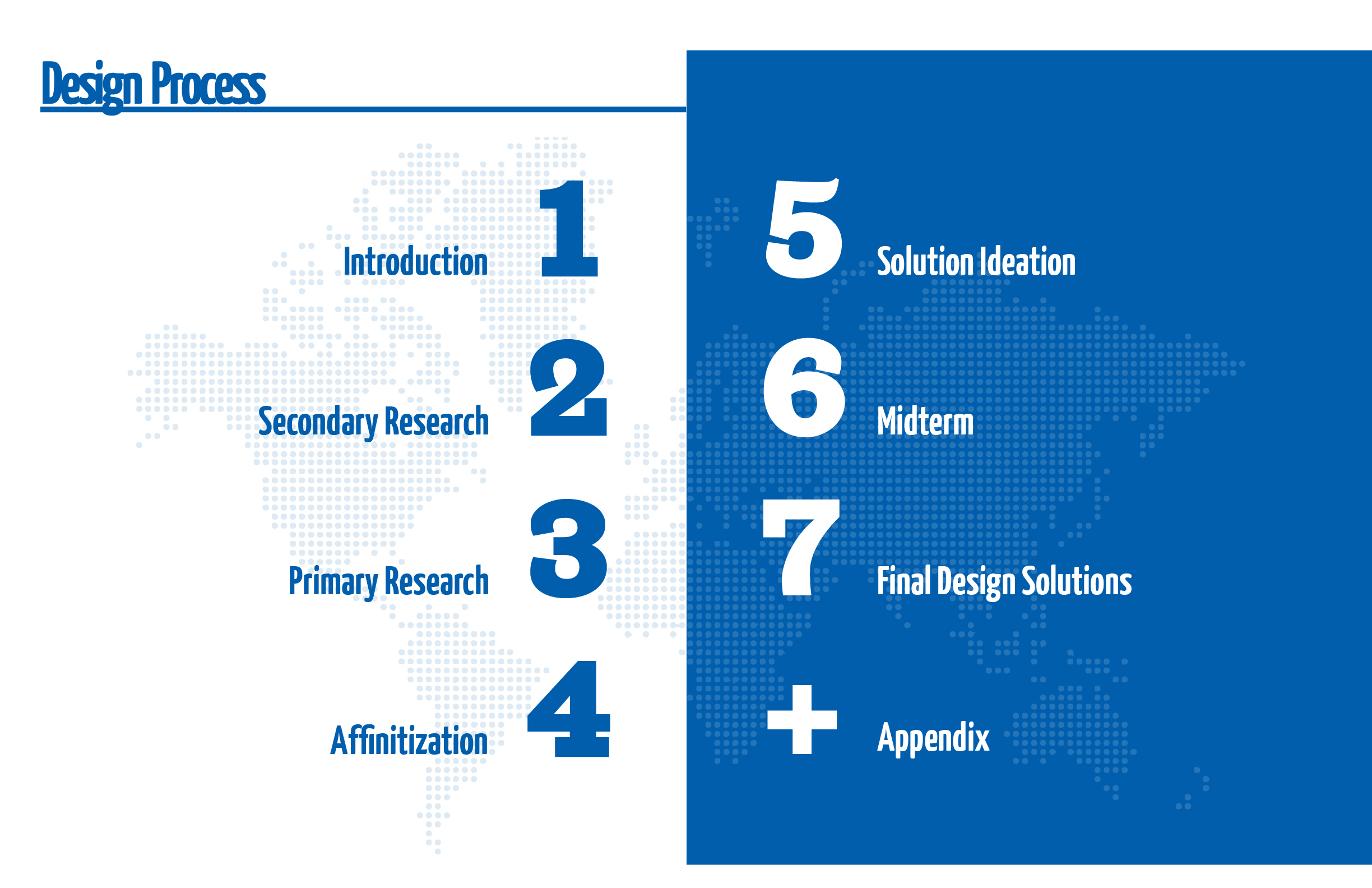 Design Process

Introduction 1

Secondary Research 2

Primary Research 3

Affinitization 4

5 Solution Ideation

6 Midterm

7 Final Design Solutions

+ Appendix